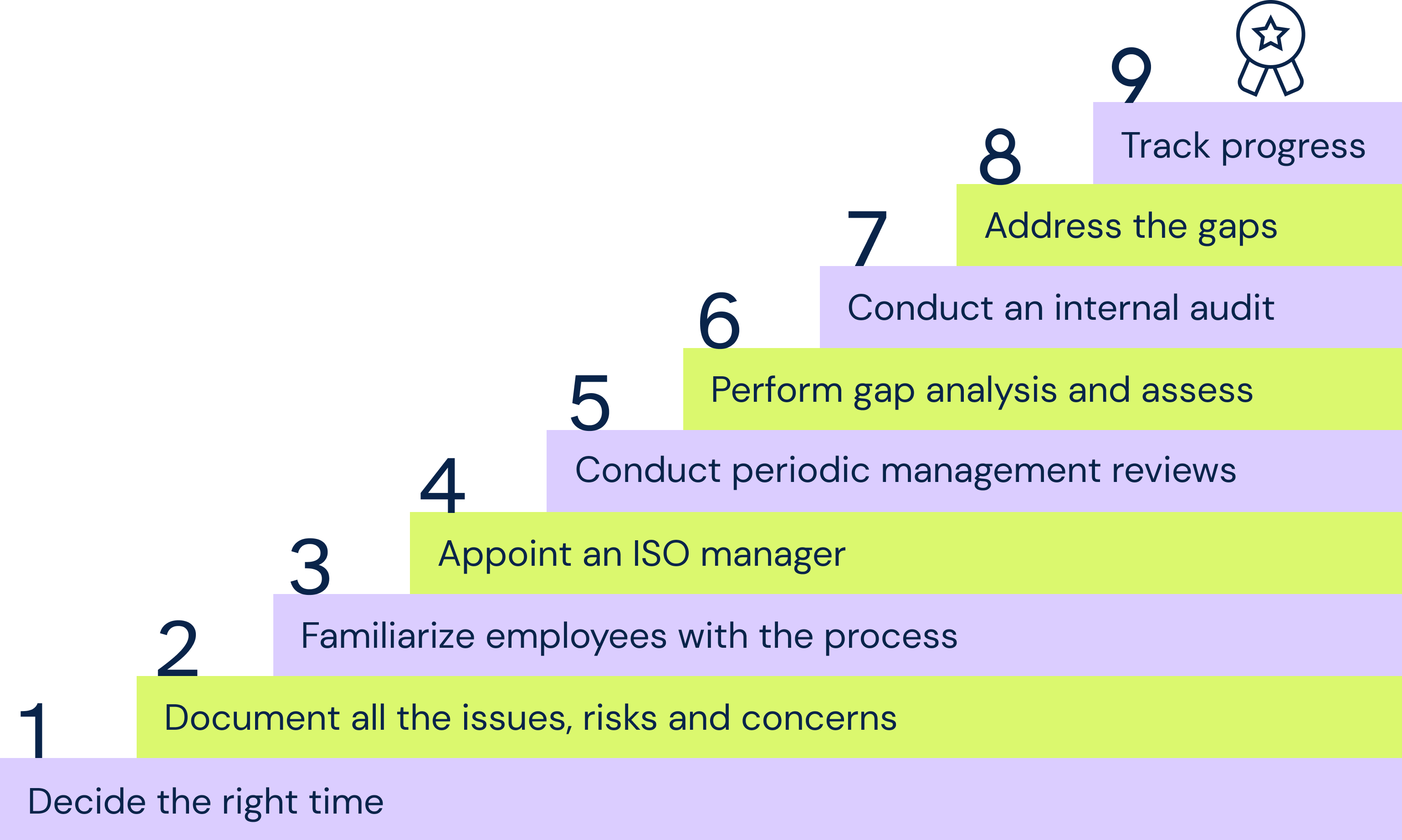 1
Decide the right time

2
Document all the issues, risks and concerns

3
Familiarize employees with the process

4
Appoint an ISO manager

5
Conduct periodic management reviews

6
Perform gap analysis and assess

7
Conduct an internal audit

8
Address the gaps

9
Track progress